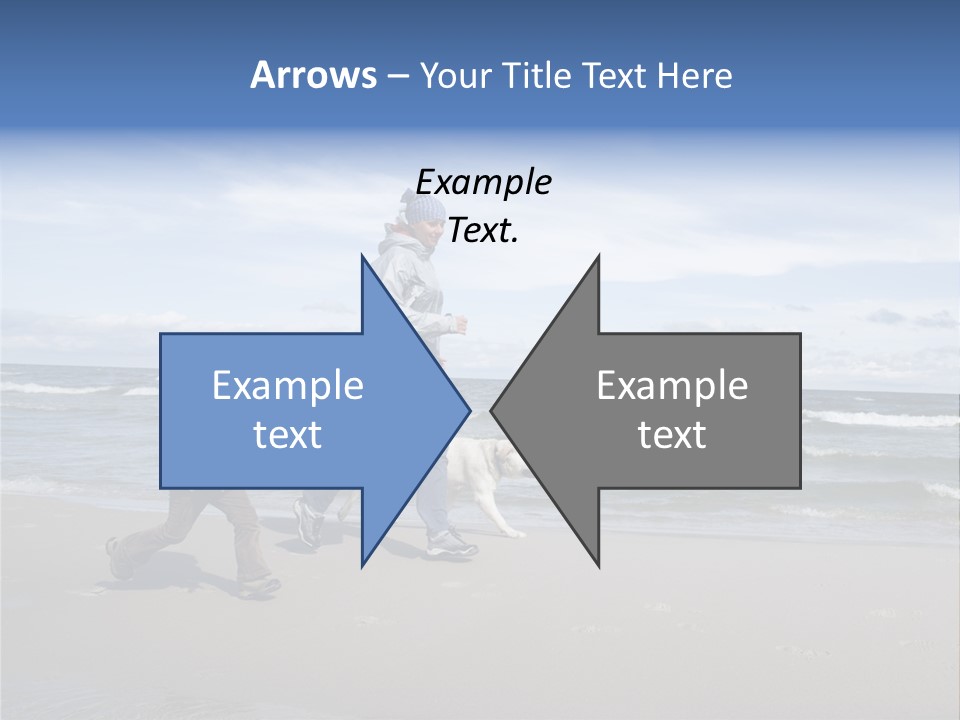 Arrows – Your Title Text Here

Example Text.

Example text

Example text